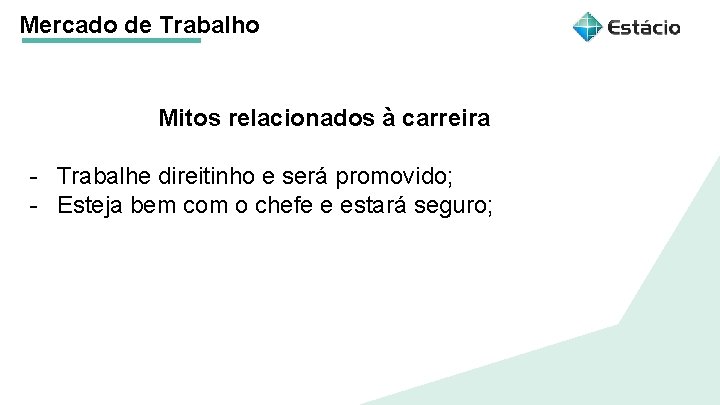 Mercado de Trabalho

Estácio

Mitos relacionados à carreira

- Trabalhe direitinho e será promovido;
- Esteja bem com o chefe e estará seguro;